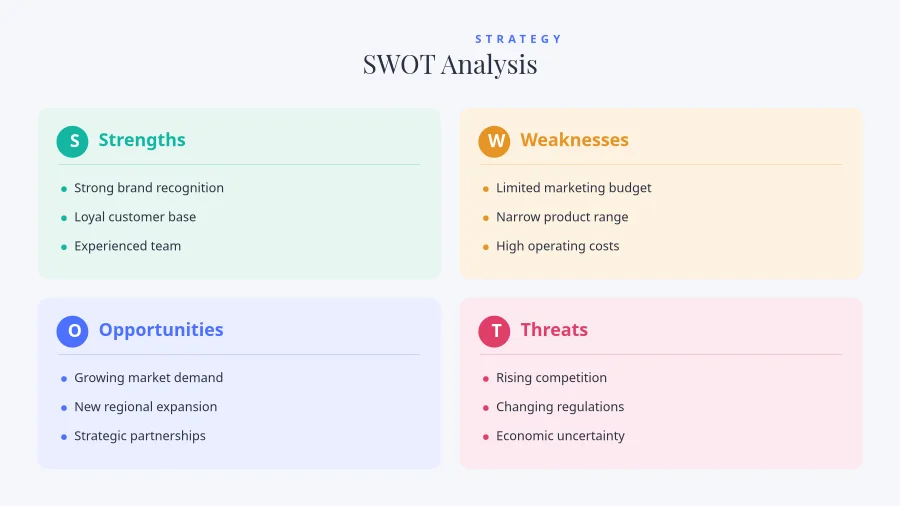 STRATEGY

SWOT Analysis

S Strengths

- Strong brand recognition
- Loyal customer base
- Experienced team

W Weaknesses

- Limited marketing budget
- Narrow product range
- High operating costs

O Opportunities

- Growing market demand
- New regional expansion
- Strategic partnerships

T Threats

- Rising competition
- Changing regulations
- Economic uncertainty